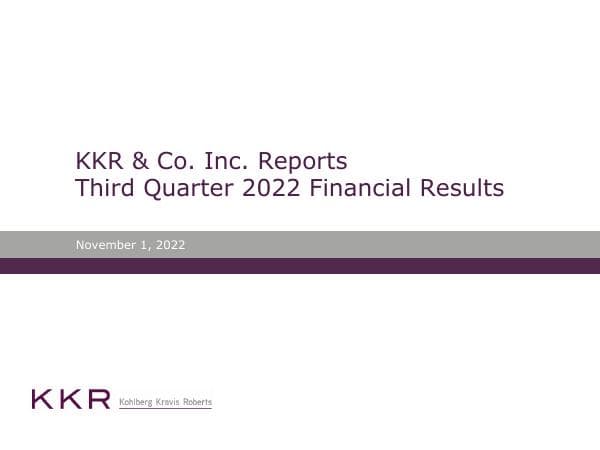 KKR & Co. Inc. Reports
Third Quarter 2022 Financial Results

November 1, 2022

KKR Kohlberg Kravis Roberts